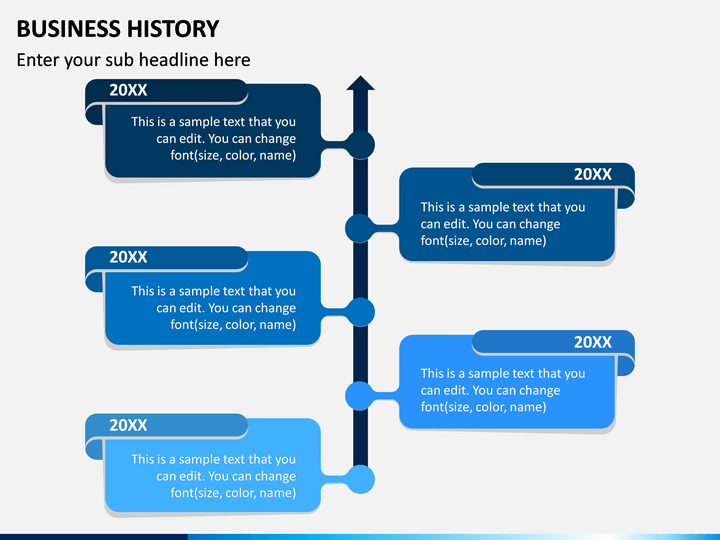 BUSINESS HISTORY

Enter your sub headline here

20XX

This is a sample text that you can edit. You can change font(size, color, name)

20XX

This is a sample text that you can edit. You can change font(size, color, name)

20XX

This is a sample text that you can edit. You can change font(size, color, name)

20XX

This is a sample text that you can edit. You can change font(size, color, name)

20XX

This is a sample text that you can edit. You can change font(size, color, name)